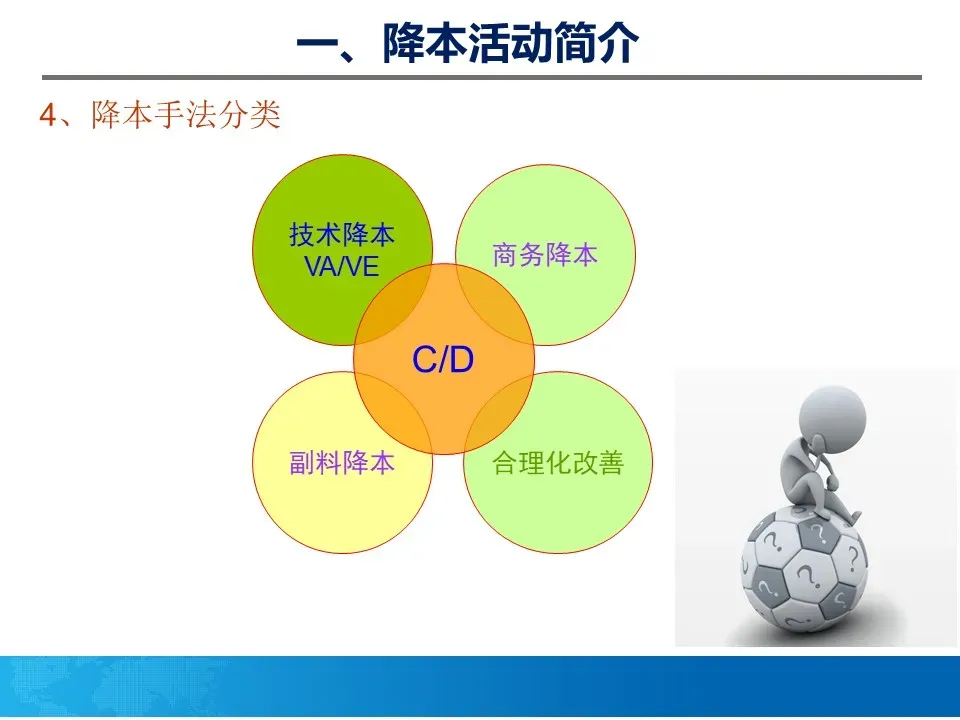 一、降本活动简介

4、降本手法分类

技术降本
VA/VE

商务降本

C/D

副料降本

合理化改善